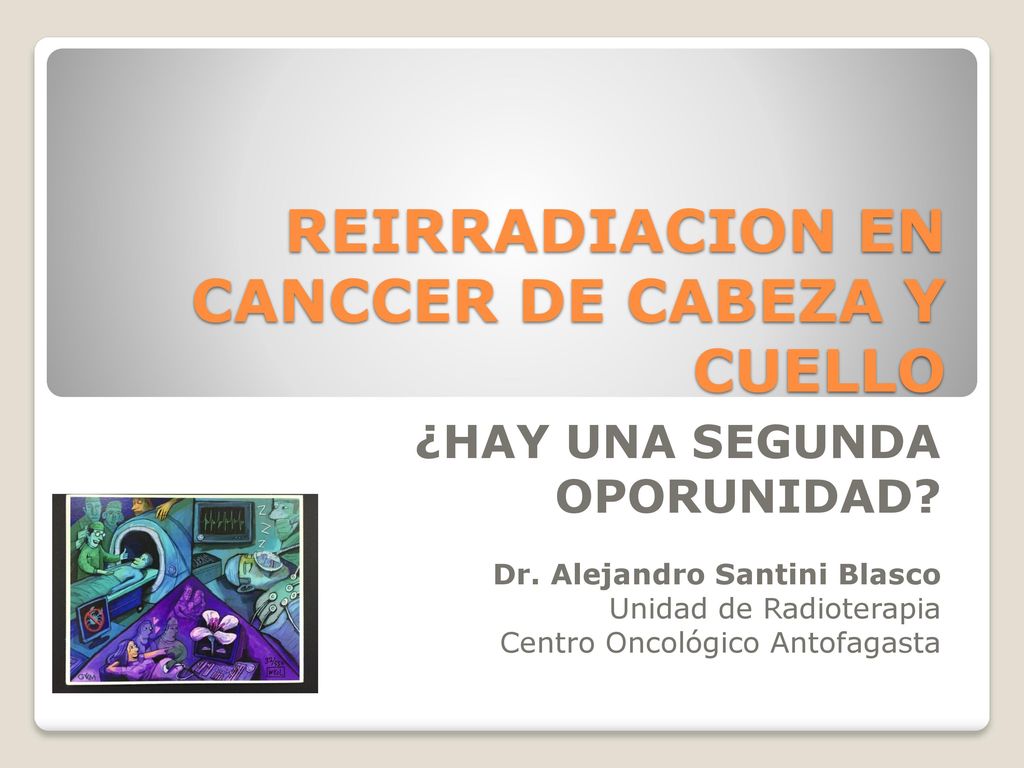 REIRRADIACION EN CANCCER DE CABEZA Y CUELLO

¿HAY UNA SEGUNDA OPORUNIDAD?

Dr. Alejandro Santini Blasco
Unidad de Radioterapia
Centro Oncológico Antofagasta